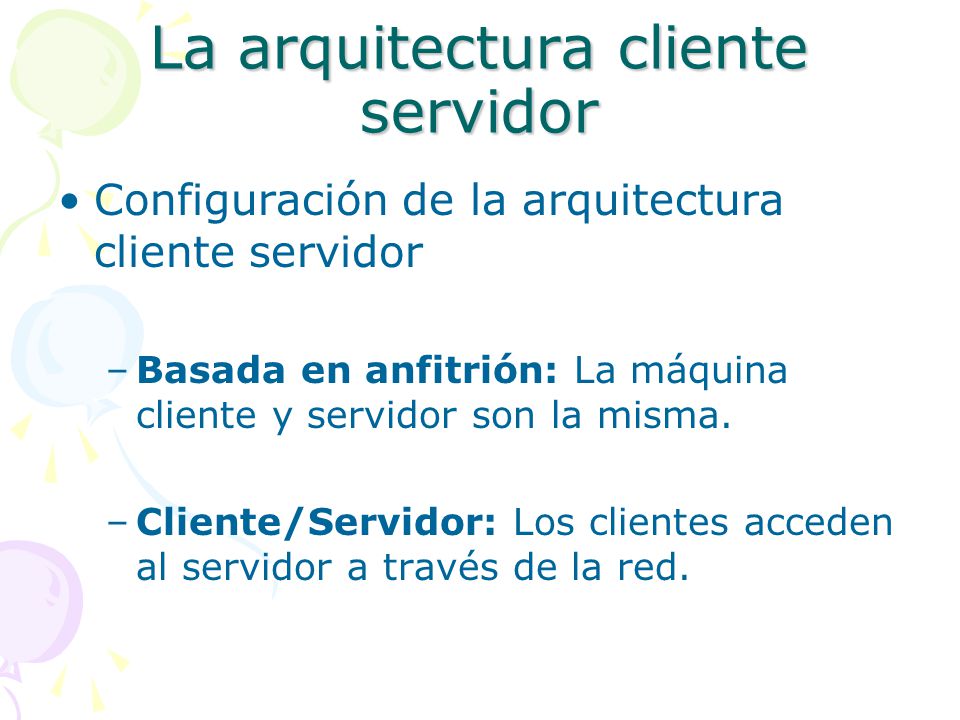 La arquitectura cliente servidor

• Configuración de la arquitectura cliente servidor

– Basada en anfitrión: La máquina cliente y servidor son la misma.

– Cliente/Servidor: Los clientes acceden al servidor a través de la red.